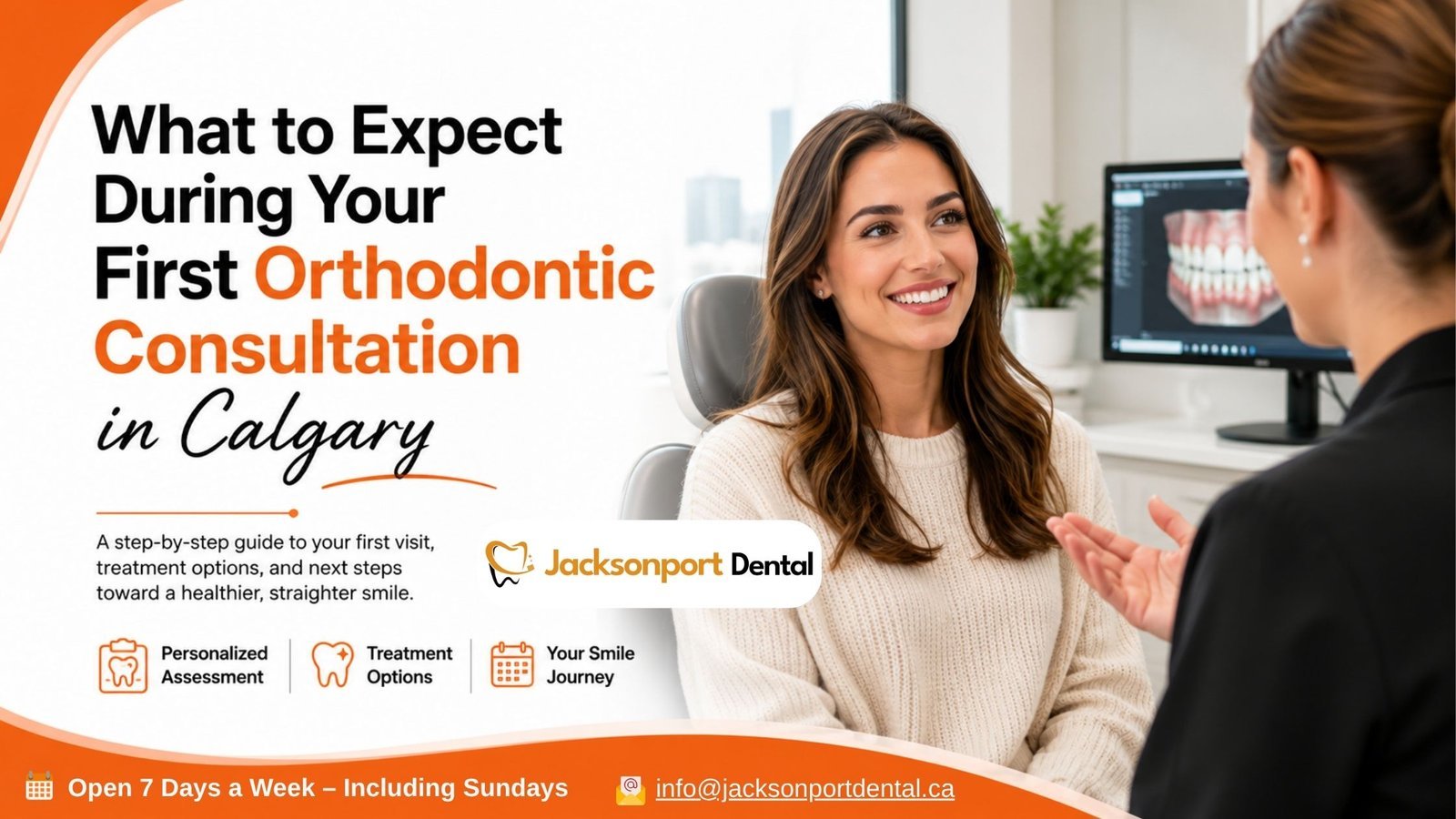 What to Expect During Your First Orthodontic Consultation in Calgary

A step-by-step guide to your first visit, treatment options, and next steps toward a healthier, straighter smile.

Jacksonport Dental

Personalized Assessment

Treatment Options

Your Smile Journey

Open 7 Days a Week – Including Sundays

info@jacksonportdental.ca